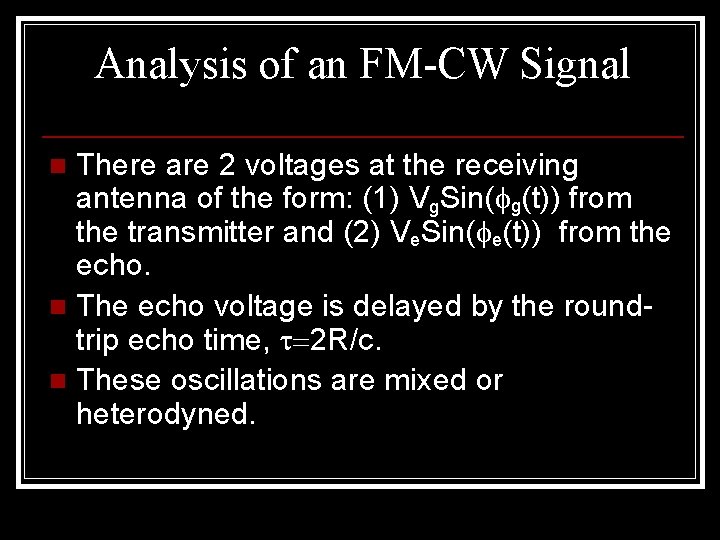 Analysis of an FM-CW Signal

There are 2 voltages at the receiving antenna of the form: (1) $V_g Sin(\phi_g(t))$ from the transmitter and (2) $V_e Sin(\phi_e(t))$ from the echo.

The echo voltage is delayed by the round-trip echo time, $\tau=2R/c$.

These oscillations are mixed or heterodyned.